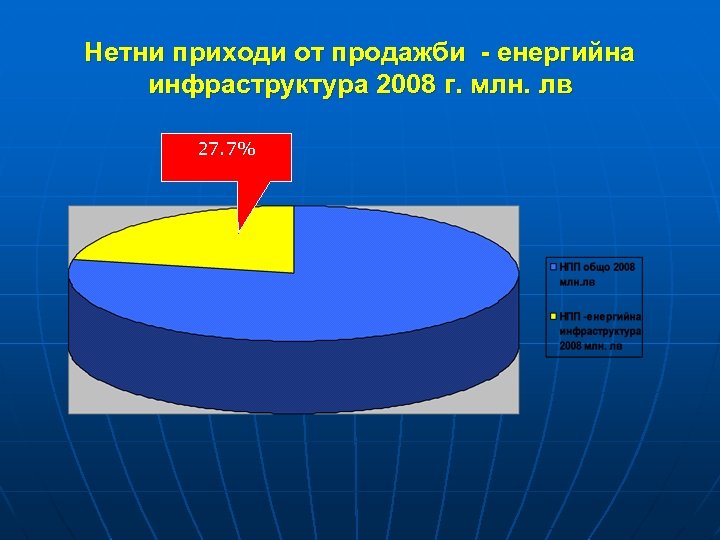 Нетни приходи от продажби - енергийна инфраструктура 2008 г. млн. лв

27.7%

НПП общо 2008 млн.лв

НПП -енергийна инфраструктура 2008 млн. лв